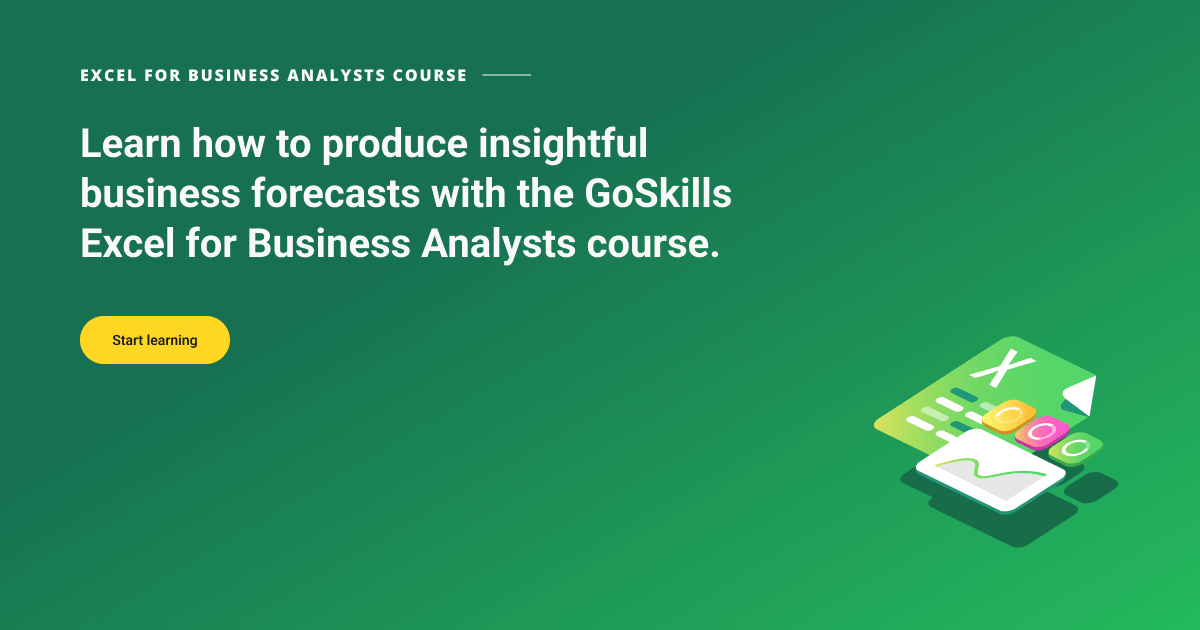 EXCEL FOR BUSINESS ANALYSTS COURSE

Learn how to produce insightful business forecasts with the GoSkills Excel for Business Analysts course.

Start learning

X